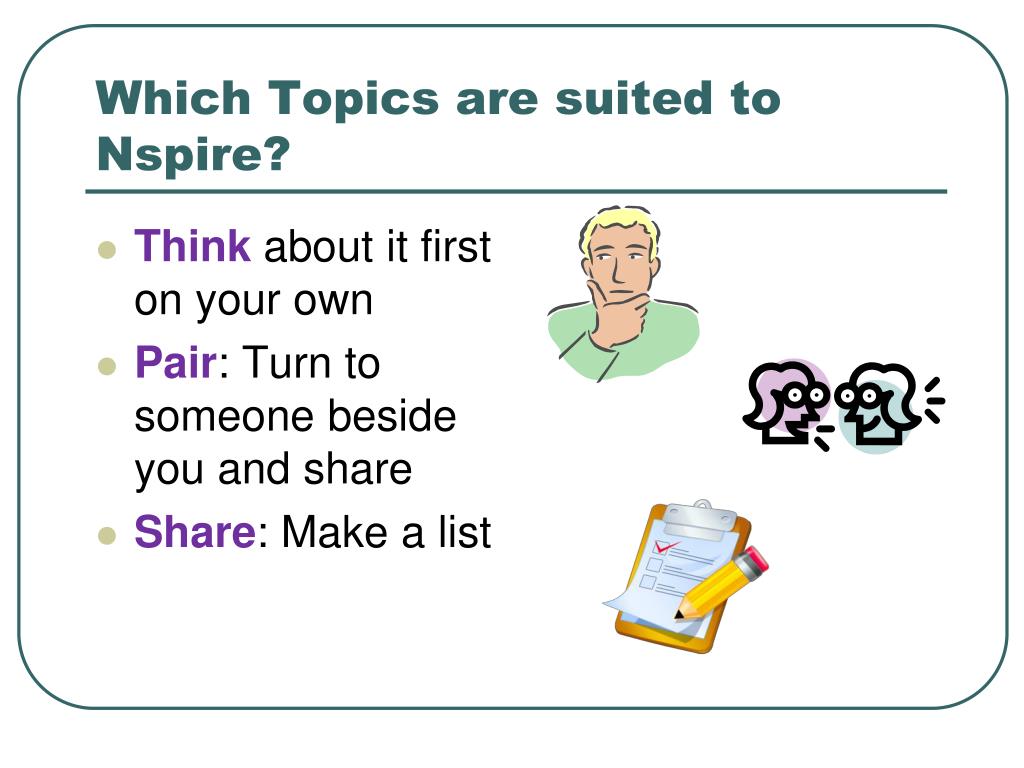 Which Topics are suited to Nspire?

- Think about it first on your own
- Pair: Turn to someone beside you and share
- Share: Make a list